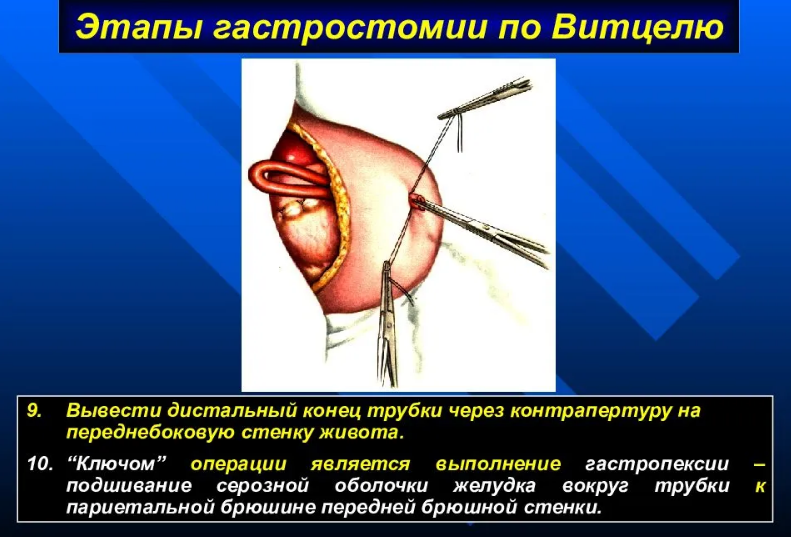 Этапы гастростомии по Витцелю

9. Вывести дистальный конец трубки через контрапертуру на переднебоковую стенку живота.

10. “Ключом” операции является выполнение гастропексии – подшивание серозной оболочки желудка вокруг трубки к париетальной брюшине передней брюшной стенки.